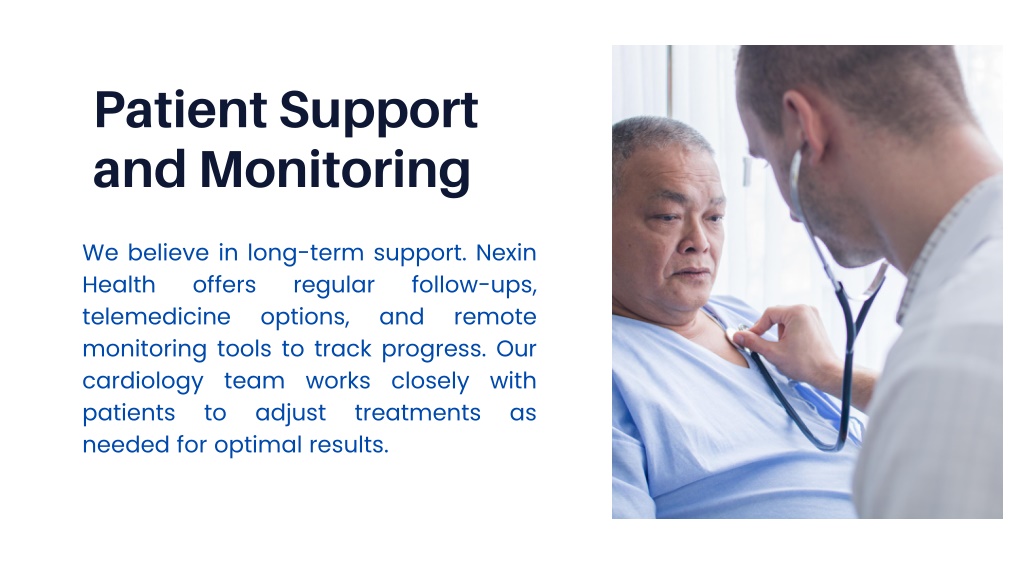 Patient Support and Monitoring

We believe in long-term support. Nexin Health offers regular follow-ups, telemedicine options, and remote monitoring tools to track progress. Our cardiology team works closely with patients to adjust treatments as needed for optimal results.